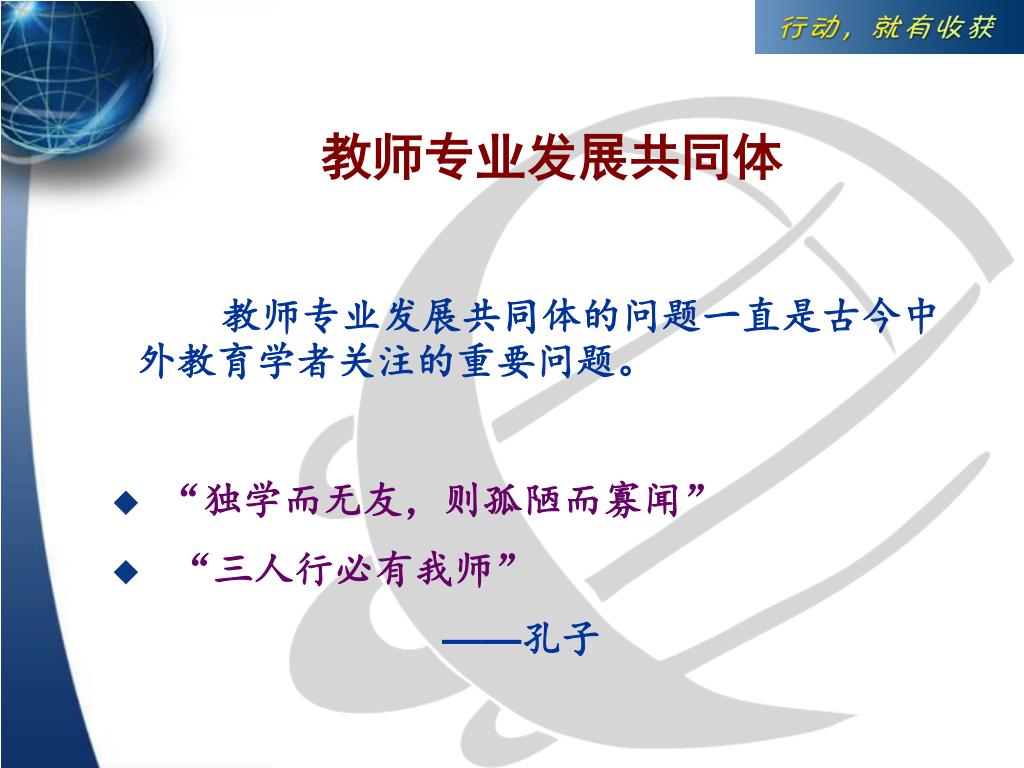 行动，就有收获

教师专业发展共同体

教师专业发展共同体的问题一直是古今中外教育学者关注的重要问题。

◆ “独学而无友，则孤陋而寡闻”
◆ “三人行必有我师”
——孔子